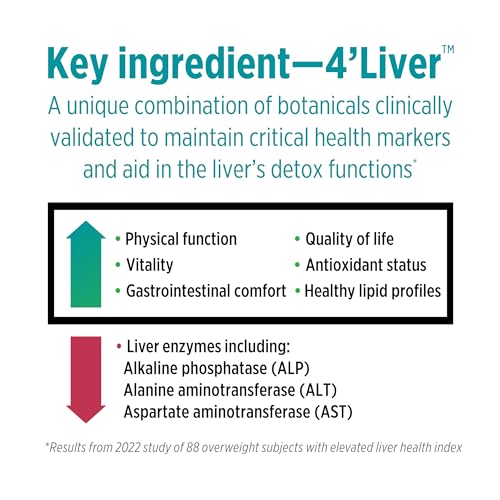 Key ingredient—4'Liver™

A unique combination of botanicals clinically validated to maintain critical health markers and aid in the liver's detox functions*

• Physical function
• Vitality
• Gastrointestinal comfort

• Quality of life
• Antioxidant status
• Healthy lipid profiles

• Liver enzymes including:
Alkaline phosphatase (ALP)
Alanine aminotransferase (ALT)
Aspartate aminotransferase (AST)

*Results from 2022 study of 88 overweight subjects with elevated liver health index